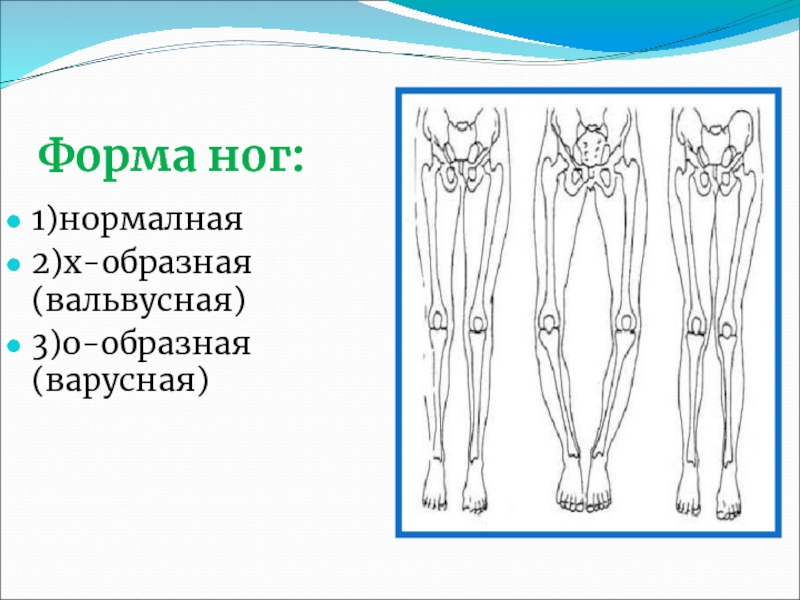 Форма ног:

1)нормалная
2)х-образная (вальвусная)
3)о-образная (варусная)